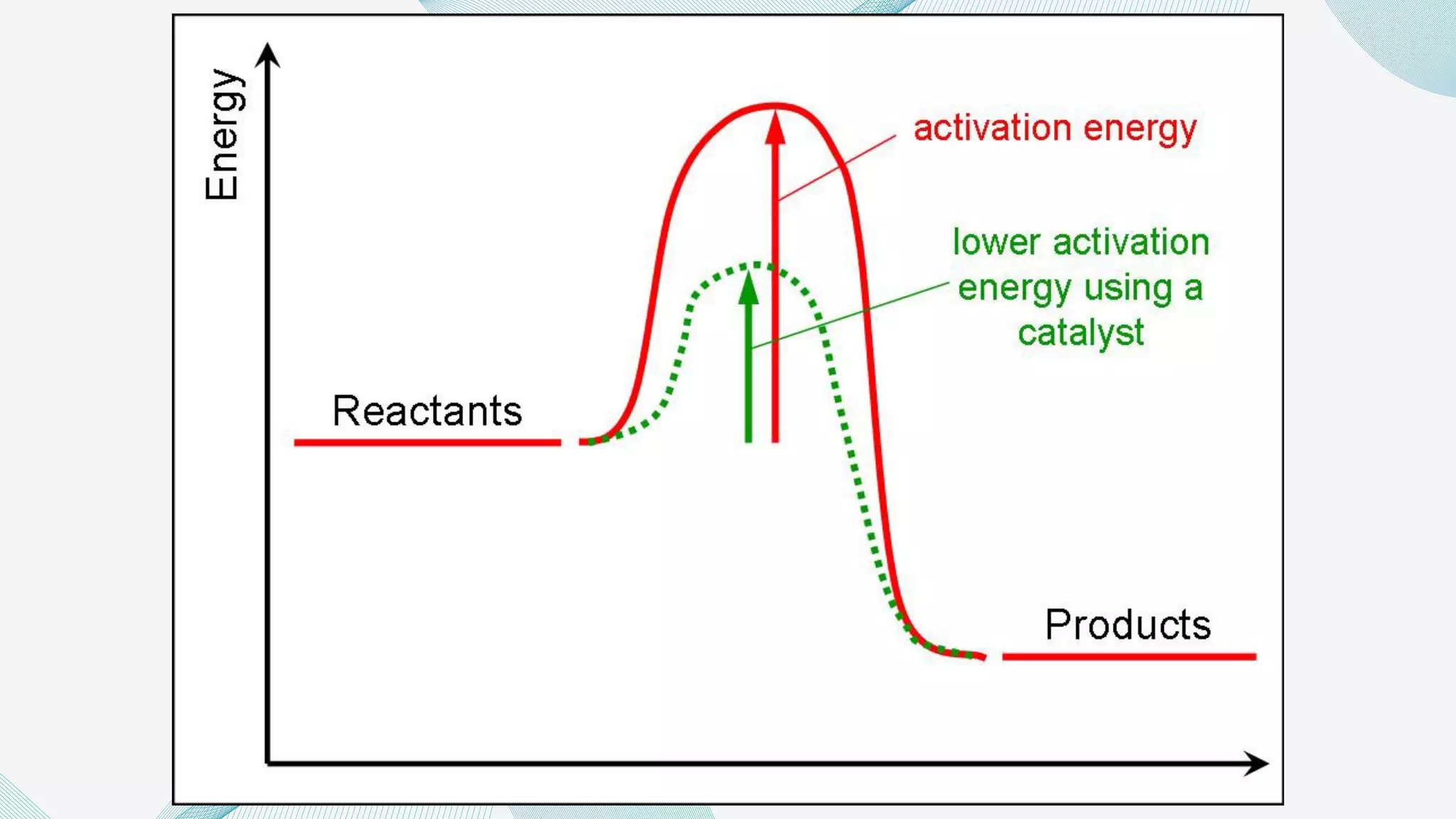 Energy

activation energy

lower activation energy using a catalyst

Reactants

Products